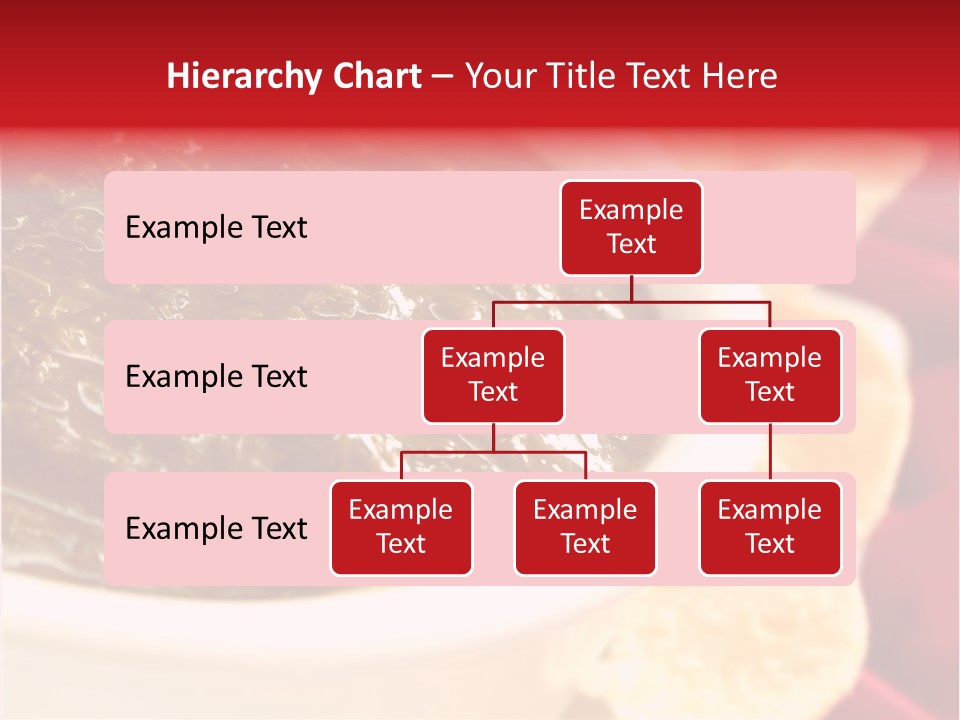 Hierarchy Chart – Your Title Text Here

Example Text

Example Text

Example Text

Example Text

Example Text

Example Text

Example Text

Example Text

Example Text